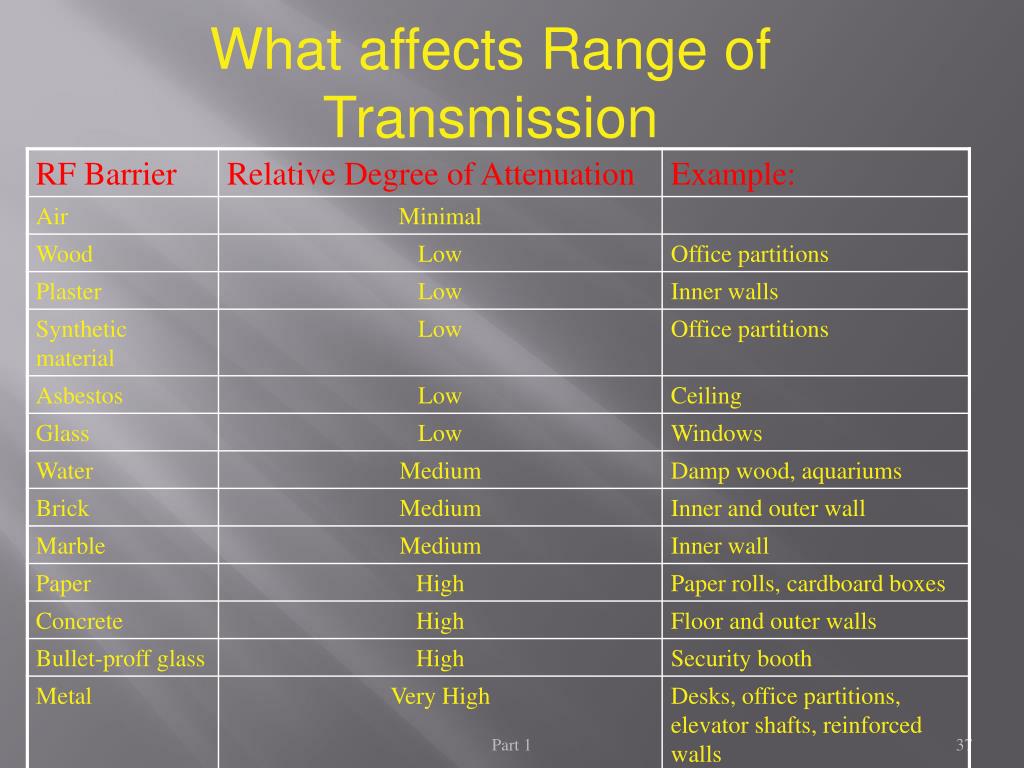 What affects Range of Transmission

| RF Barrier | Relative Degree of Attenuation | Example: |
|---|---|---|
| Air | Minimal | |
| Wood | Low | Office partitions |
| Plaster | Low | Inner walls |
| Synthetic material | Low | Office partitions |
| Asbestos | Low | Ceiling |
| Glass | Low | Windows |
| Water | Medium | Damp wood, aquariums |
| Brick | Medium | Inner and outer wall |
| Marble | Medium | Inner wall |
| Paper | High | Paper rolls, cardboard boxes |
| Concrete | High | Floor and outer walls |
| Bullet-proff glass | High | Security booth |
| Metal | Very High | Desks, office partitions, elevator shafts, reinforced walls |

Part 1

37